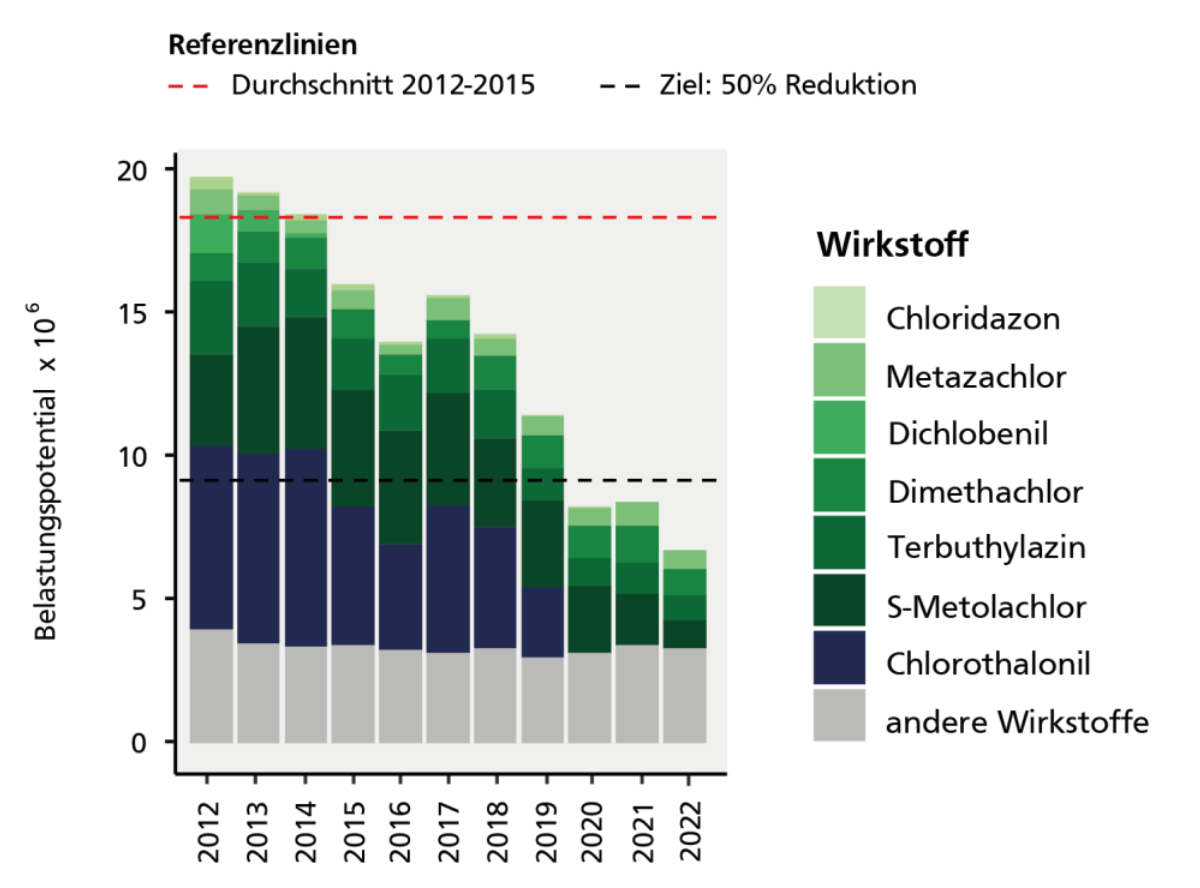 Referenzlinien
Durchschnitt 2012-2015
Ziel: 50% Reduktion

Belastungspotential $\times 10^6$

20
15
10
5
0

2012
2013
2014
2015
2016
2017
2018
2019
2020
2021
2022

Wirkstoff
Chloridazon
Metazachlor
Dichlobenil
Dimethachlor
Terbuthylazin
S-Metolachlor
Chlorothalonil
andere Wirkstoffe